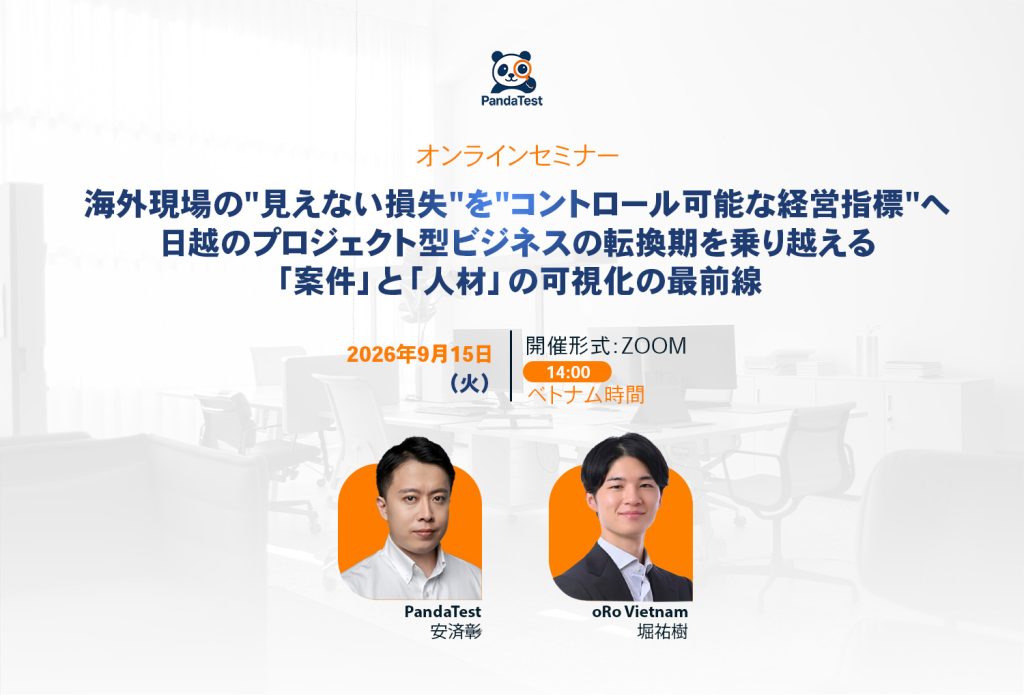 PandaTest

オンラインセミナー

海外現場の"見えない損失"を"コントロール可能な経営指標"へ
日越のプロジェクト型ビジネスの転換期を乗り越える
「案件」と「人材」の可視化の最前線

2026年9月15日
(火)

開催形式：ZOOM
14:00
ベトナム時間

PandaTest
安済彰

oRo Vietnam
堀祐樹